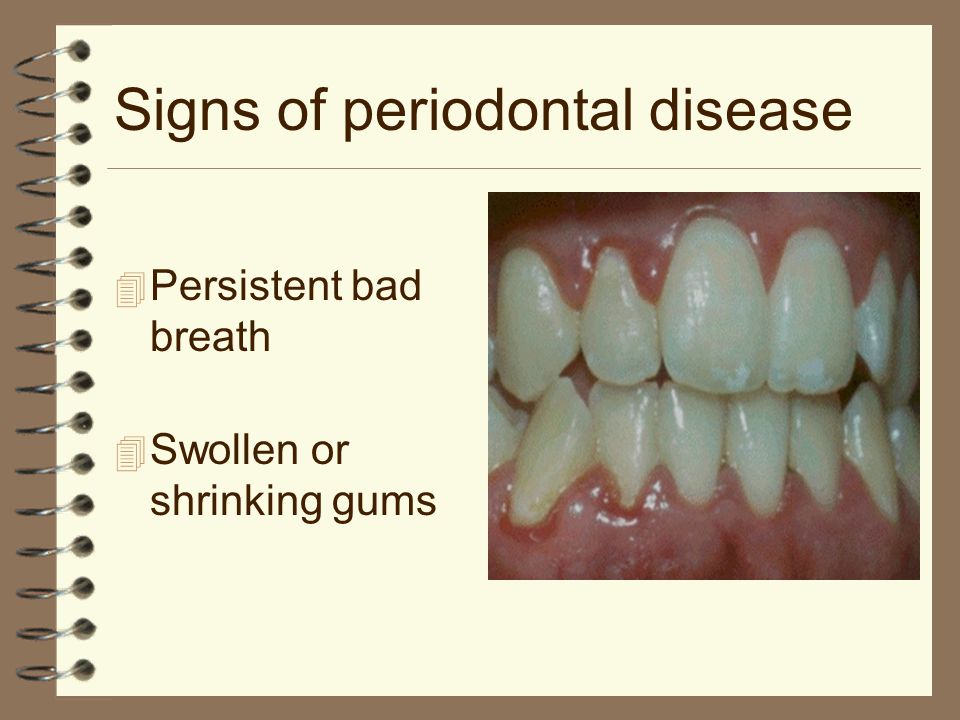 Signs of periodontal disease

Persistent bad breath

Swollen or shrinking gums